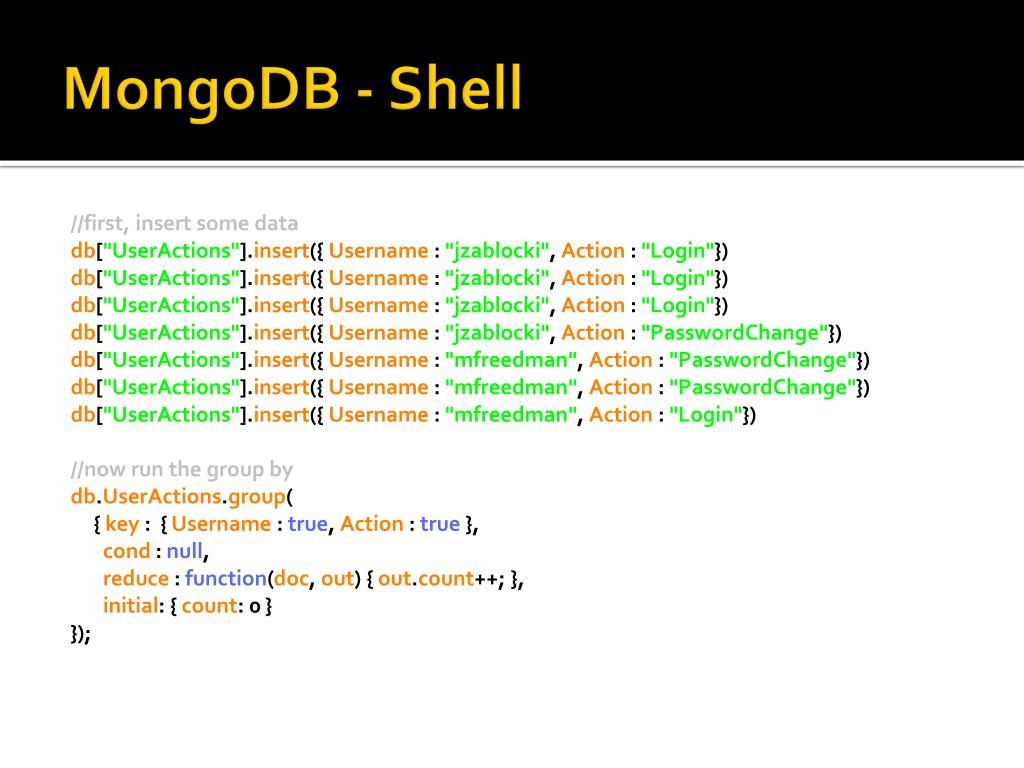 MongoDB - Shell

//first, insert some data
db["UserActions"].insert({ Username : "jzablocki", Action : "Login"})
db["UserActions"].insert({ Username : "jzablocki", Action : "Login"})
db["UserActions"].insert({ Username : "jzablocki", Action : "Login"})
db["UserActions"].insert({ Username : "jzablocki", Action : "PasswordChange"})
db["UserActions"].insert({ Username : "mfreedman", Action : "PasswordChange"})
db["UserActions"].insert({ Username : "mfreedman", Action : "PasswordChange"})
db["UserActions"].insert({ Username : "mfreedman", Action : "Login"})

//now run the group by
db.UserActions.group(
{ key : { Username : true, Action : true },
cond : null,
reduce : function(doc, out) { out.count++; },
initial: { count: 0 }
});